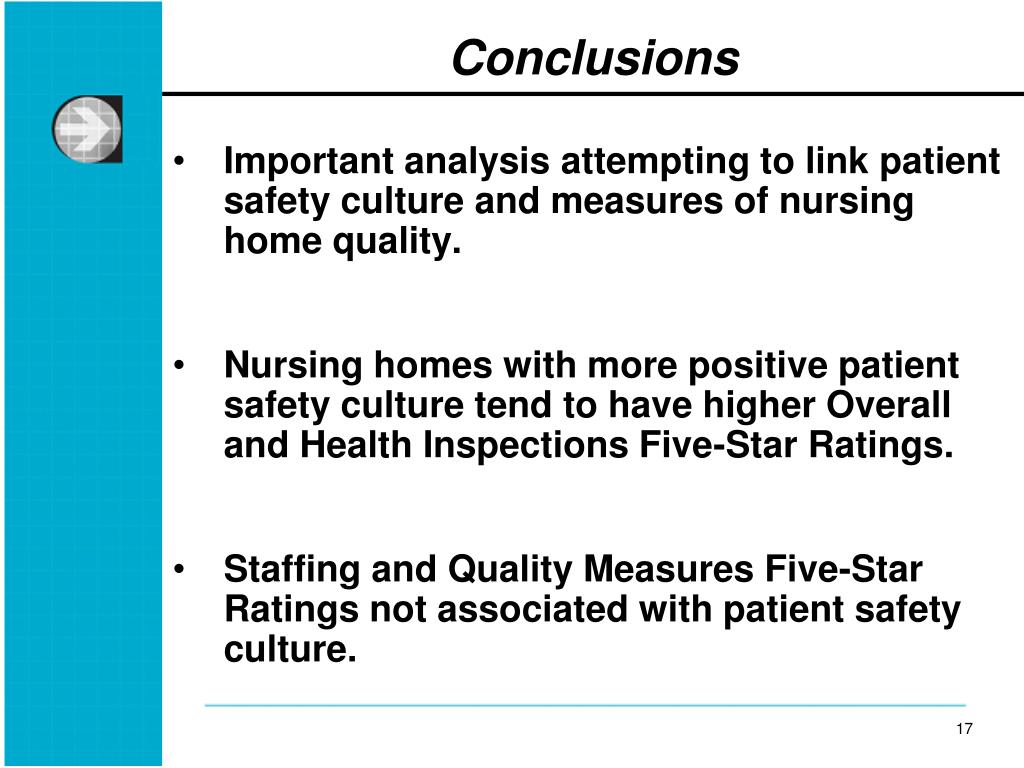 Conclusions

• Important analysis attempting to link patient safety culture and measures of nursing home quality.

• Nursing homes with more positive patient safety culture tend to have higher Overall and Health Inspections Five-Star Ratings.

• Staffing and Quality Measures Five-Star Ratings not associated with patient safety culture.

17